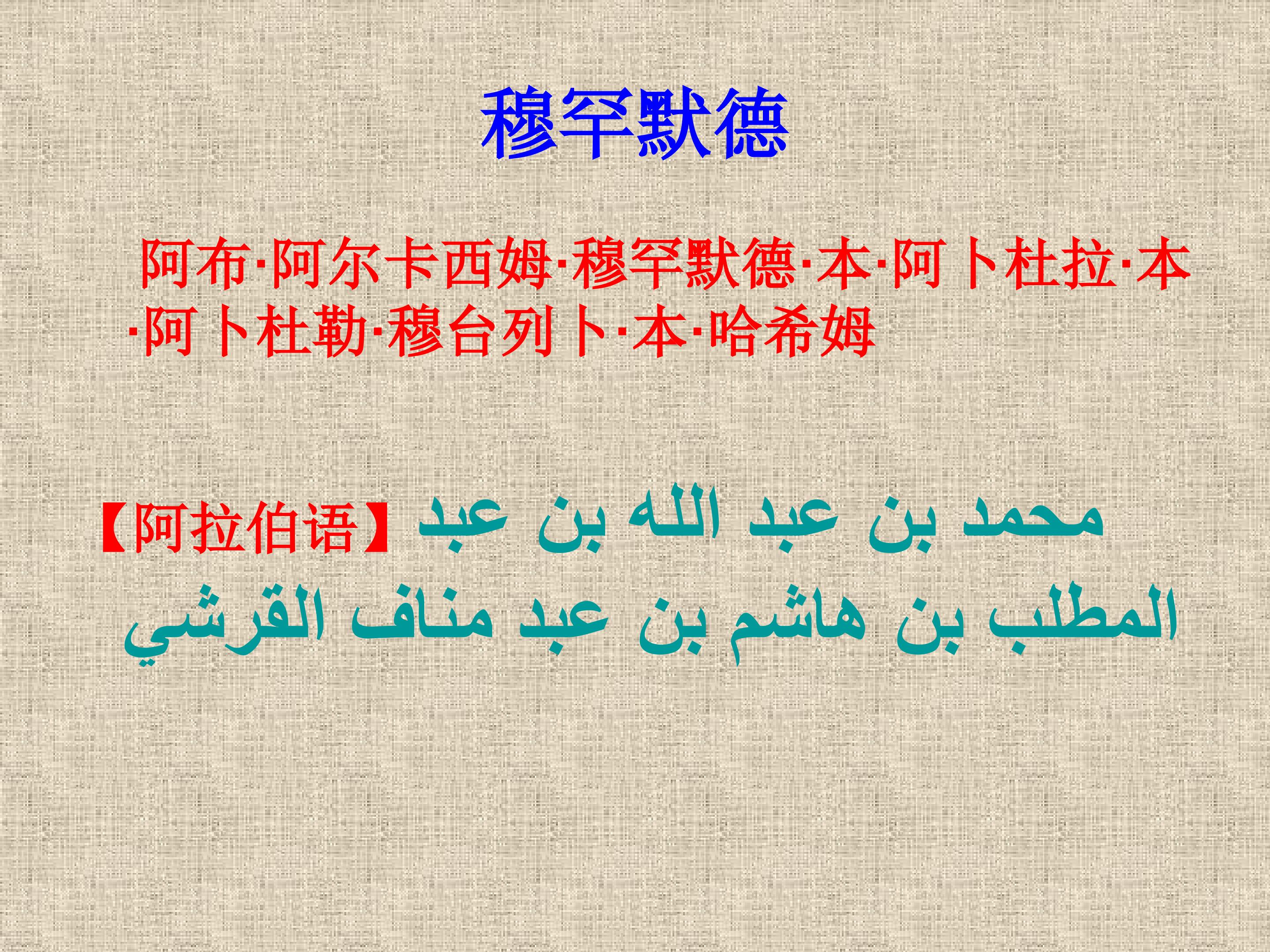 穆罕默德

阿布·阿尔卡西姆·穆罕默德·本·阿卜杜拉·本·阿卜杜勒·穆台列卜·本·哈希姆

【阿拉伯语】محمد بن عبد الله بن عبد المطلب بن هاشم بن عبد مناف القرشي